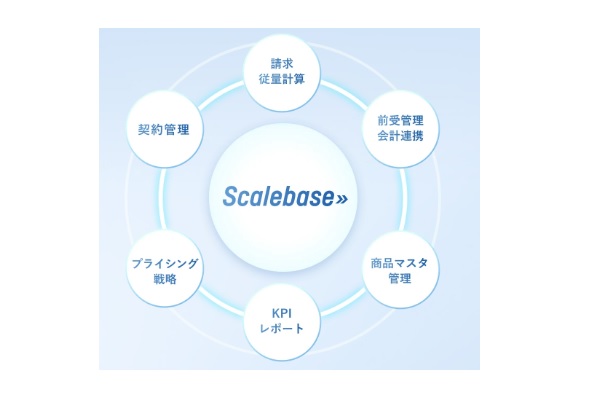 請求
従量計算

契約管理

前受管理
会計連携

Scalebase»

プライシング
戦略

商品マスタ
管理

KPI
レポート